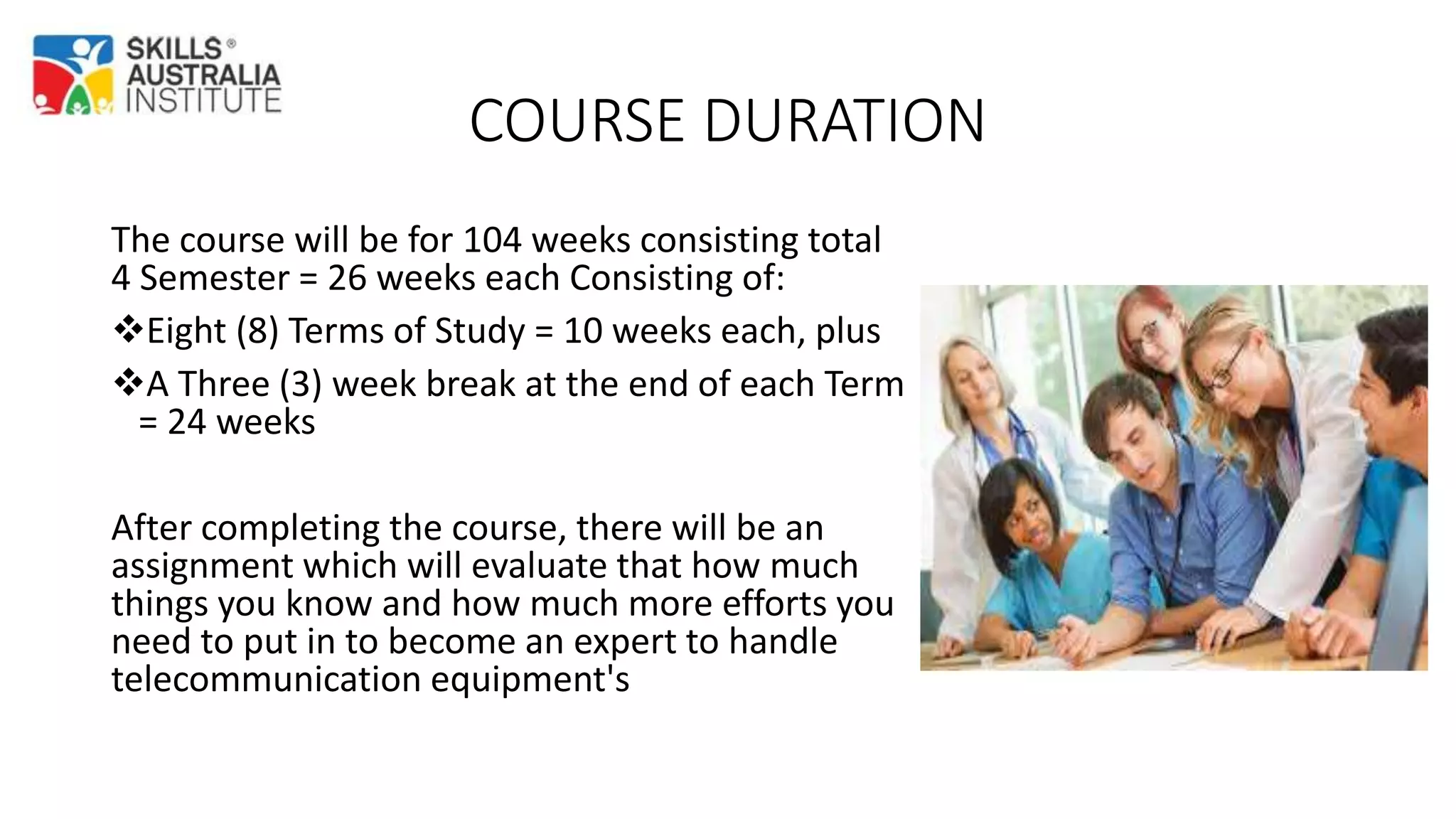 SKILLS®
AUSTRALIA
INSTITUTE

COURSE DURATION

The course will be for 104 weeks consisting total 4 Semester = 26 weeks each Consisting of:

❖Eight (8) Terms of Study = 10 weeks each, plus

❖A Three (3) week break at the end of each Term = 24 weeks

After completing the course, there will be an assignment which will evaluate that how much things you know and how much more efforts you need to put in to become an expert to handle telecommunication equipment's